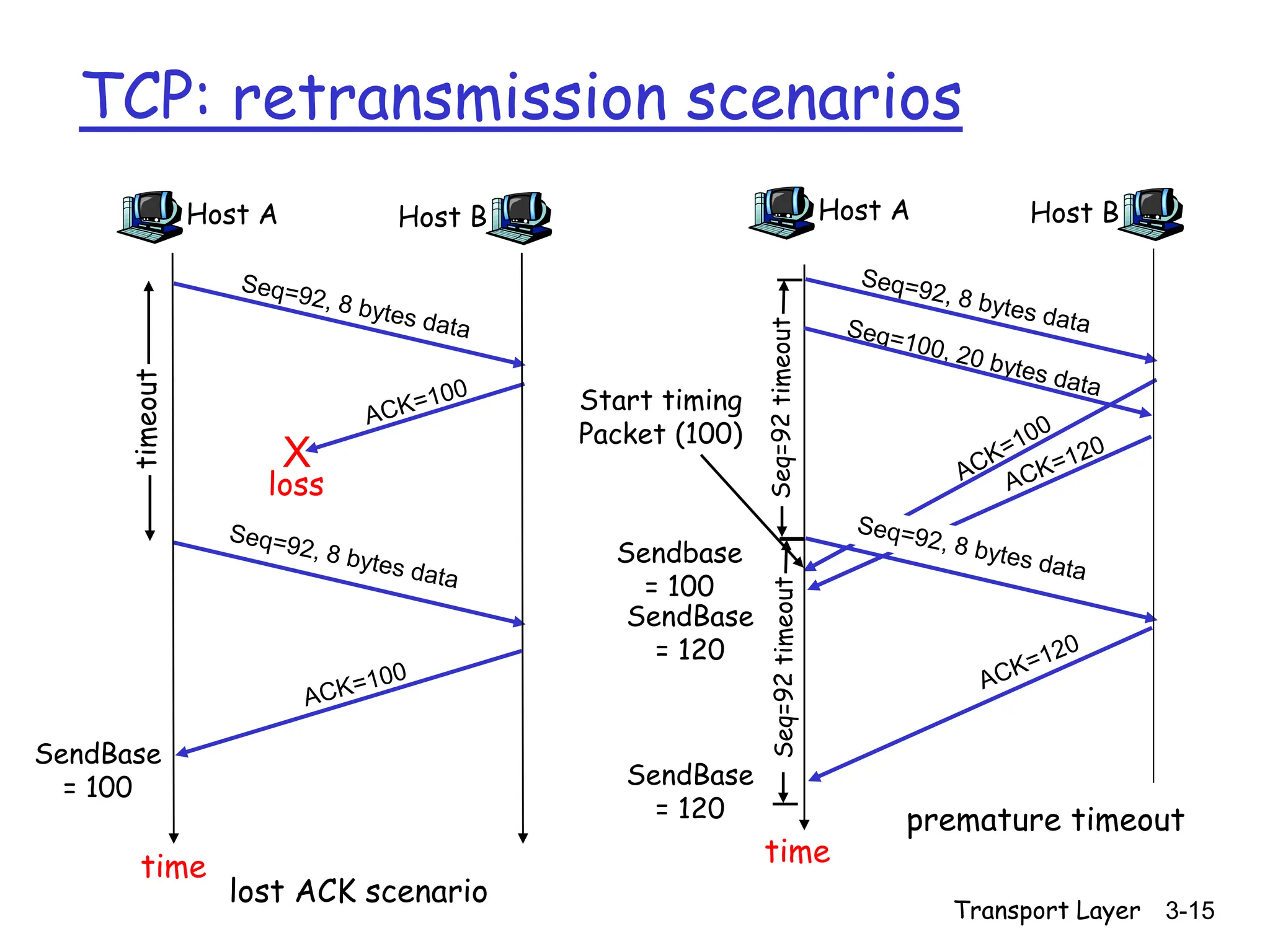 TCP: retransmission scenarios

Host A

Host B

timeout

Seq=92, 8 bytes data

ACK=100

X
loss

Seq=92, 8 bytes data

ACK=100

SendBase = 100

time

lost ACK scenario

Host A

Host B

Seq=92 timeout

Seq=92, 8 bytes data

Seq=100, 20 bytes data

Start timing Packet (100)

ACK=100

ACK=120

Sendbase = 100

SendBase = 120

Seq=92, 8 bytes data

Seq=92 timeout

ACK=120

SendBase = 120

time

premature timeout

Transport Layer 3-15